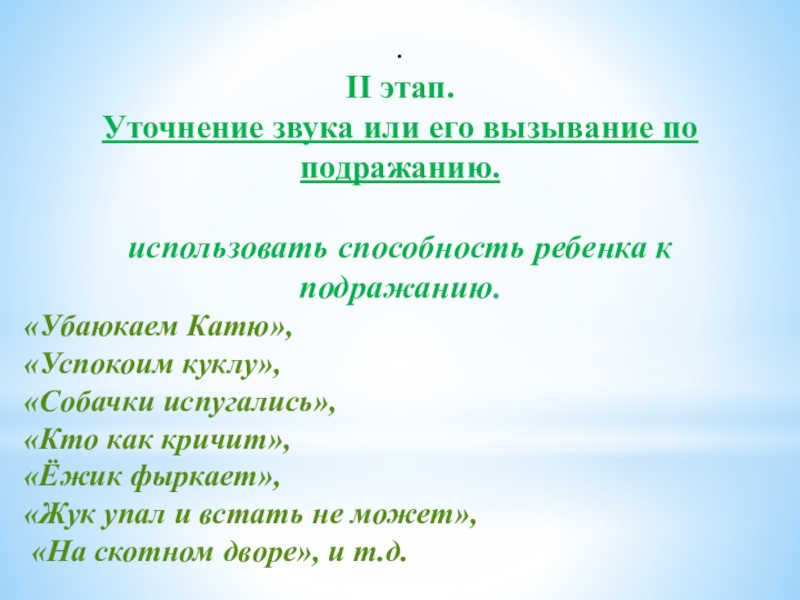 .

II этап.

Уточнение звука или его вызывание по подражанию.

использовать способность ребенка к подражанию.

«Убаюкаем Катю»,
«Успокоим куклу»,
«Собачки испугались»,
«Кто как кричит»,
«Ёжик фыркает»,
«Жук упал и встать не может»,
«На скотном дворе», и т.д.